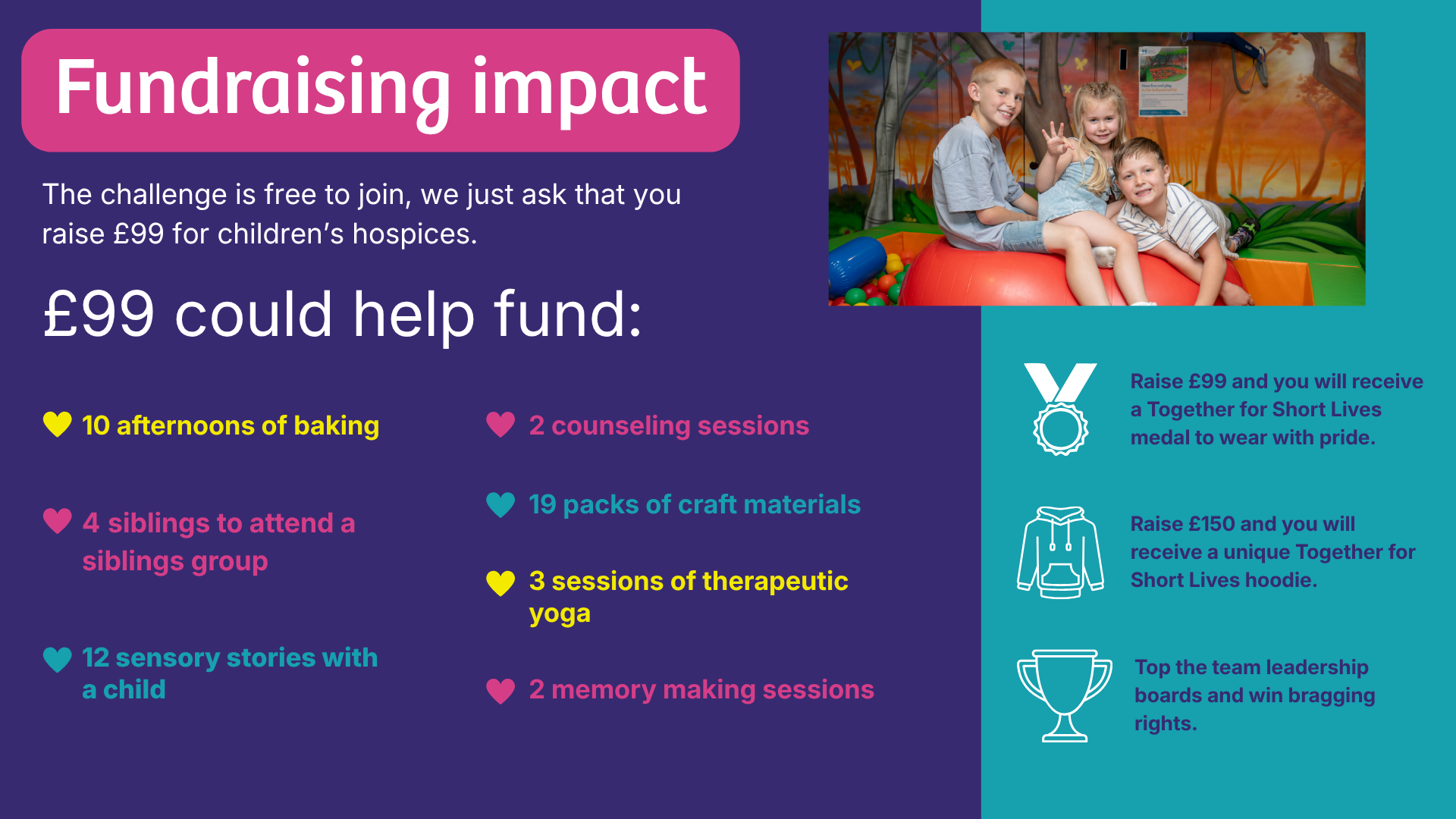 Fundraising impact

The challenge is free to join, we just ask that you raise £99 for children's hospices.

£99 could help fund:

10 afternoons of baking

4 siblings to attend a siblings group

12 sensory stories with a child

2 counseling sessions

19 packs of craft materials

3 sessions of therapeutic yoga

2 memory making sessions

Raise £99 and you will receive a Together for Short Lives medal to wear with pride.

Raise £150 and you will receive a unique Together for Short Lives hoodie.

Top the team leadership boards and win bragging rights.